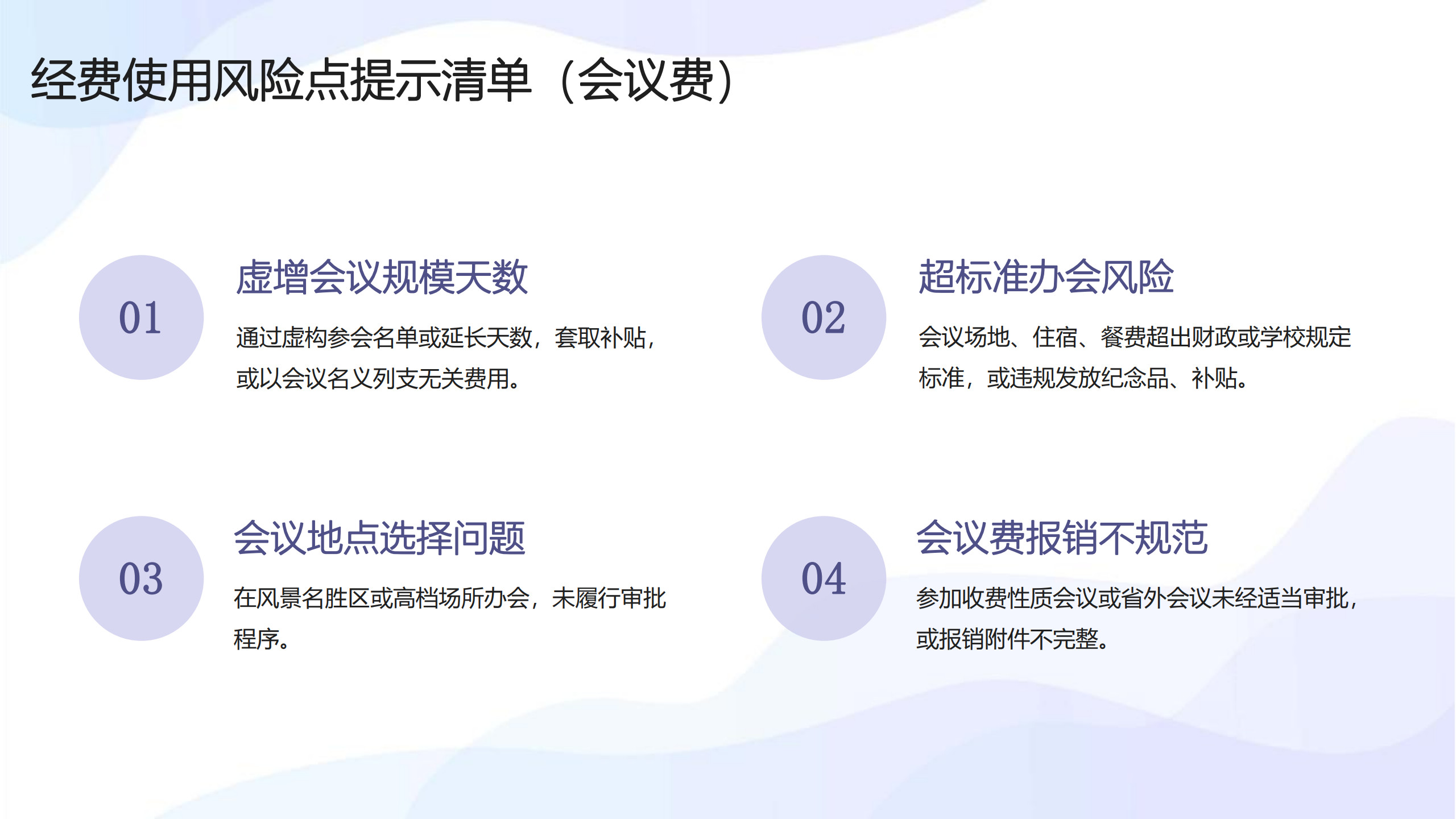 经费使用风险点提示清单（会议费）

01

虚增会议规模天数

通过虚构参会名单或延长天数，套取补贴，或以会议名义列支无关费用。

02

超标准办会风险

会议场地、住宿、餐费超出财政或学校规定标准，或违规发放纪念品、补贴。

03

会议地点选择问题

在风景名胜区或高档场所办会，未履行审批程序。

04

会议费报销不规范

参加收费性质会议或省外会议未经适当审批，或报销附件不完整。